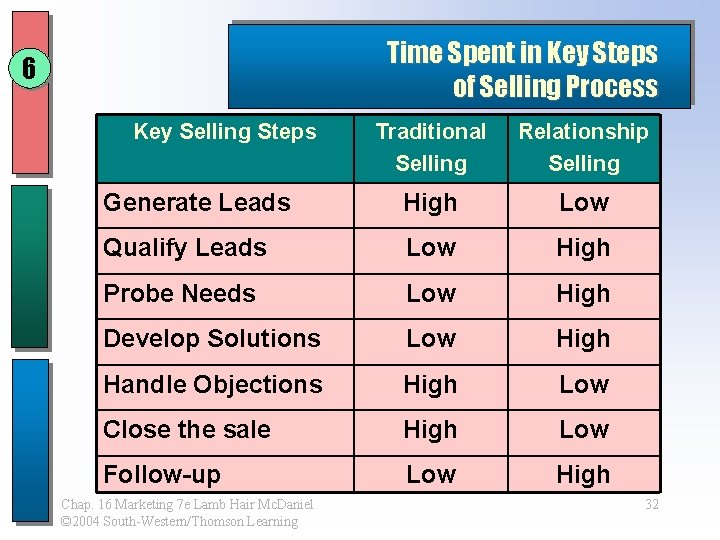 6

Time Spent in Key Steps of Selling Process

| Key Selling Steps | Traditional Selling | Relationship Selling |
|---|---|---|
| Generate Leads | High | Low |
| Qualify Leads | Low | High |
| Probe Needs | Low | High |
| Develop Solutions | Low | High |
| Handle Objections | High | Low |
| Close the sale | High | Low |
| Follow-up | Low | High |

Chap. 16 Marketing 7e Lamb Hair McDaniel
©2004 South-Western/Thomson Learning

32